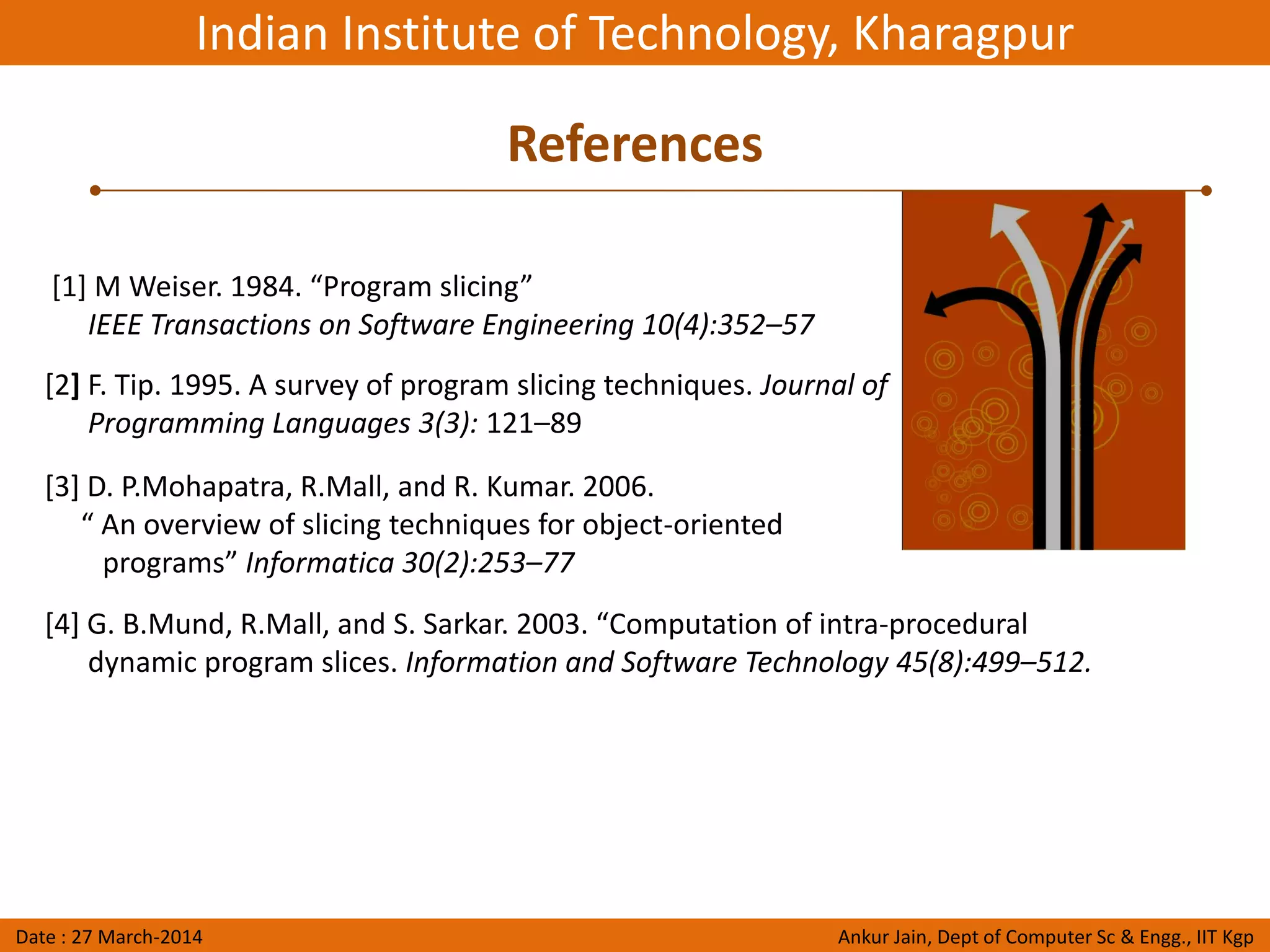 Indian Institute of Technology, Kharagpur

References

[1] M Weiser. 1984. “Program slicing” IEEE Transactions on Software Engineering 10(4):352–57

[2] F. Tip. 1995. A survey of program slicing techniques. Journal of Programming Languages 3(3): 121–89

[3] D. P.Mohapatra, R.Mall, and R. Kumar. 2006. “ An overview of slicing techniques for object-oriented programs” Informatica 30(2):253–77

[4] G. B.Mund, R.Mall, and S. Sarkar. 2003. “Computation of intra-procedural dynamic program slices. Information and Software Technology 45(8):499–512.

Date : 27 March-2014

Ankur Jain, Dept of Computer Sc & Engg., IIT Kgp